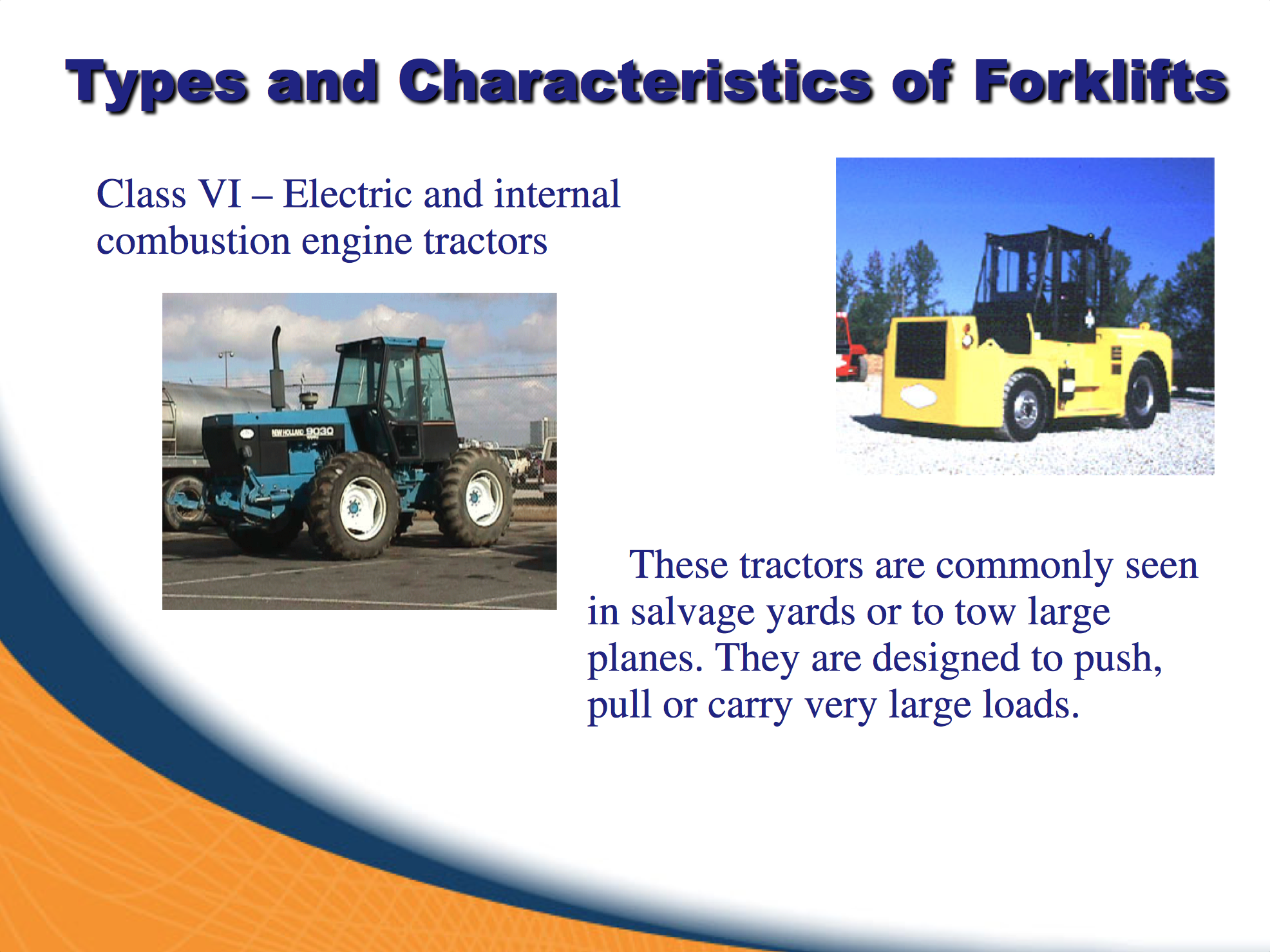 Types and Characteristics of Forklifts

Class VI – Electric and internal combustion engine tractors

NEW HOLLAND 9030

These tractors are commonly seen in salvage yards or to tow large planes. They are designed to push, pull or carry very large loads.